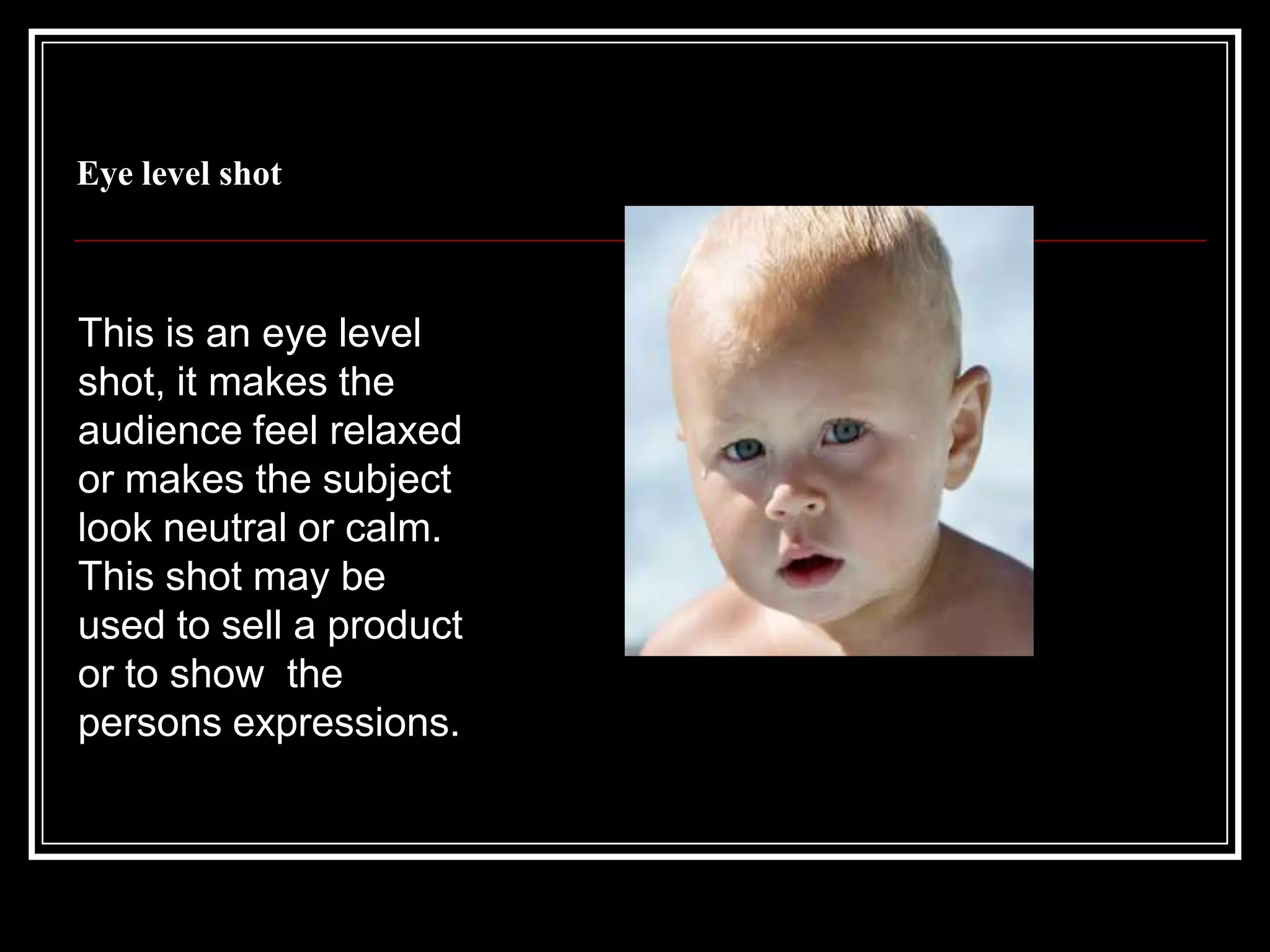 Eye level shot

This is an eye level shot, it makes the audience feel relaxed or makes the subject look neutral or calm. This shot may be used to sell a product or to show  the persons expressions.